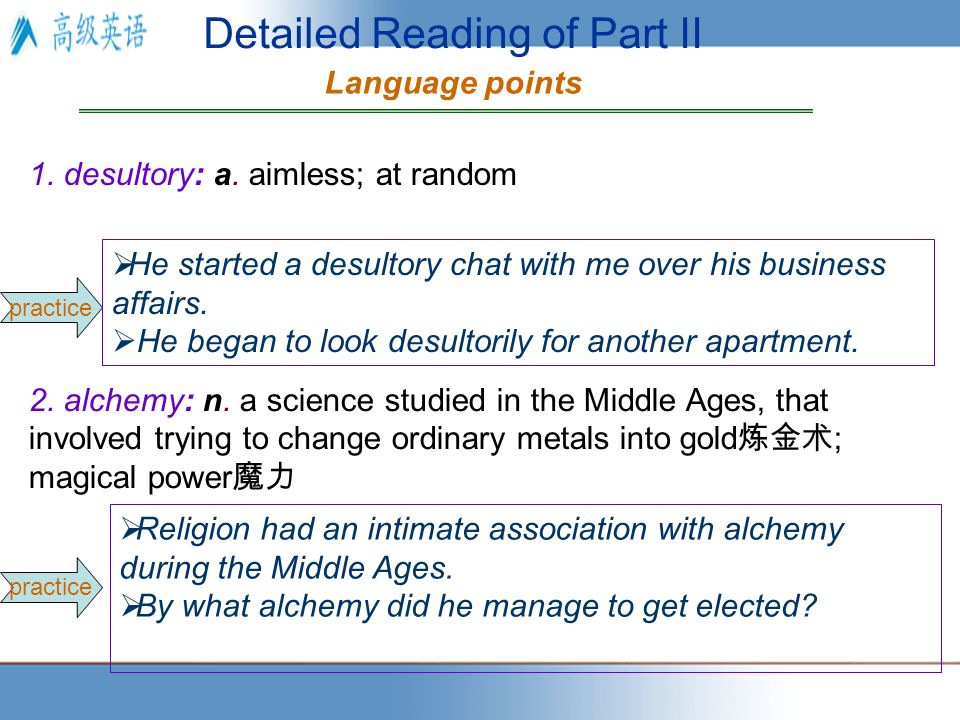 高级英语

Detailed Reading of Part II

Language points

1. desultory: a. aimless; at random

practice

➢He started a desultory chat with me over his business affairs.
➢He began to look desultorily for another apartment.

2. alchemy: n. a science studied in the Middle Ages, that involved trying to change ordinary metals into gold炼金术; magical power魔力

practice

➢Religion had an intimate association with alchemy during the Middle Ages.
➢By what alchemy did he manage to get elected?